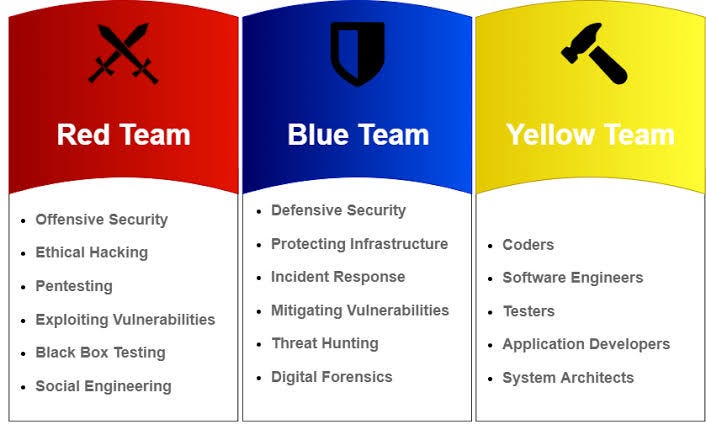 Red Team

- Offensive Security
- Ethical Hacking
- Pentesting
- Exploiting Vulnerabilities
- Black Box Testing
- Social Engineering

Blue Team

- Defensive Security
- Protecting Infrastructure
- Incident Response
- Mitigating Vulnerabilities
- Threat Hunting
- Digital Forensics

Yellow Team

- Coders
- Software Engineers
- Testers
- Application Developers
- System Architects